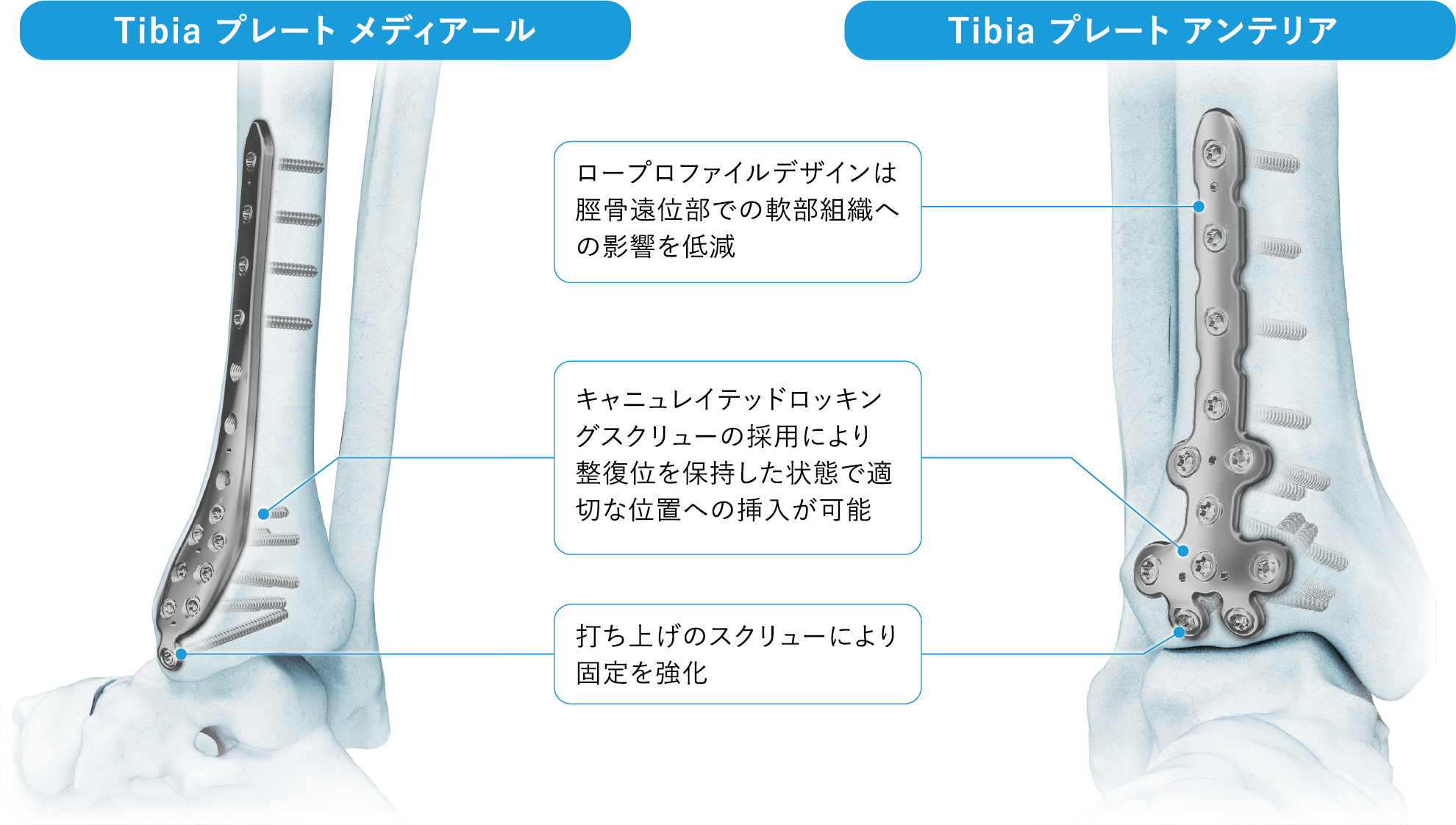 Tibia プレート メディアール

Tibia プレート アンテリア

ロープロファイルデザインは脛骨遠位部での軟部組織への影響を低減

キャニュレイテッドロッキングスクリューの採用により整復位を保持した状態で適切な位置への挿入が可能

打ち上げのスクリューにより固定を強化